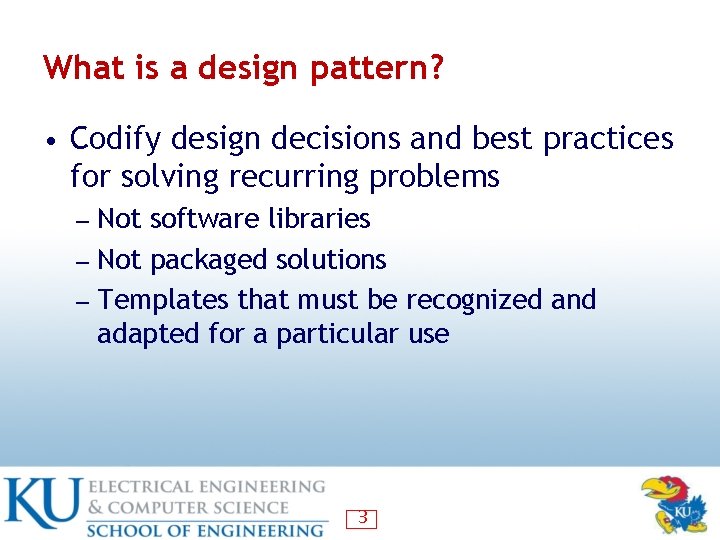 What is a design pattern?

• Codify design decisions and best practices for solving recurring problems

– Not software libraries

– Not packaged solutions

– Templates that must be recognized and adapted for a particular use

KU ELECTRICAL ENGINEERING & COMPUTER SCIENCE SCHOOL OF ENGINEERING

3

KU